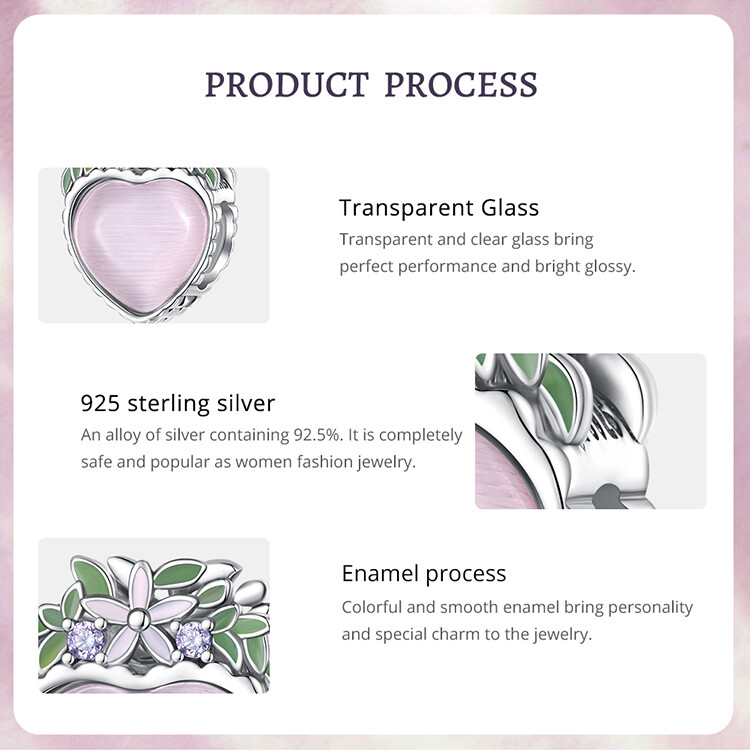 PRODUCT PROCESS

Transparent Glass
Transparent and clear glass bring perfect performance and bright glossy.

925 sterling silver
An alloy of silver containing 92.5%. It is completely safe and popular as women fashion jewelry.

Enamel process
Colorful and smooth enamel bring personality and special charm to the jewelry.